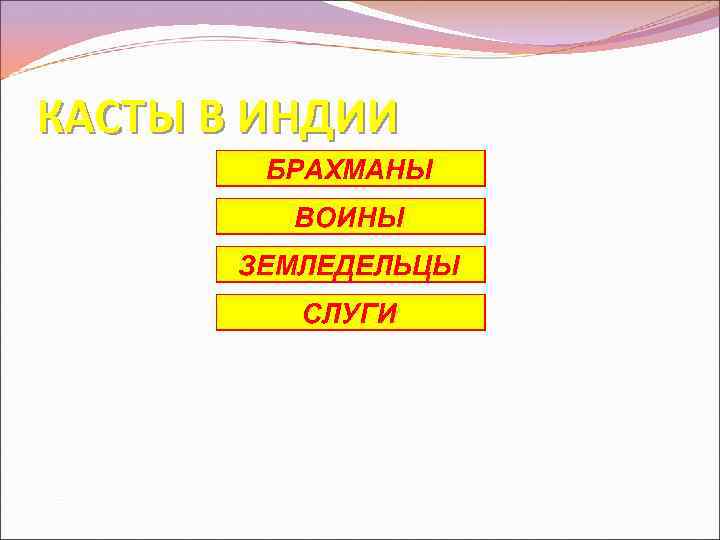 КАСТЫ В ИНДИИ

БРАХМАНЫ

ВОИНЫ

ЗЕМЛЕДЕЛЬЦЫ

СЛУГИ